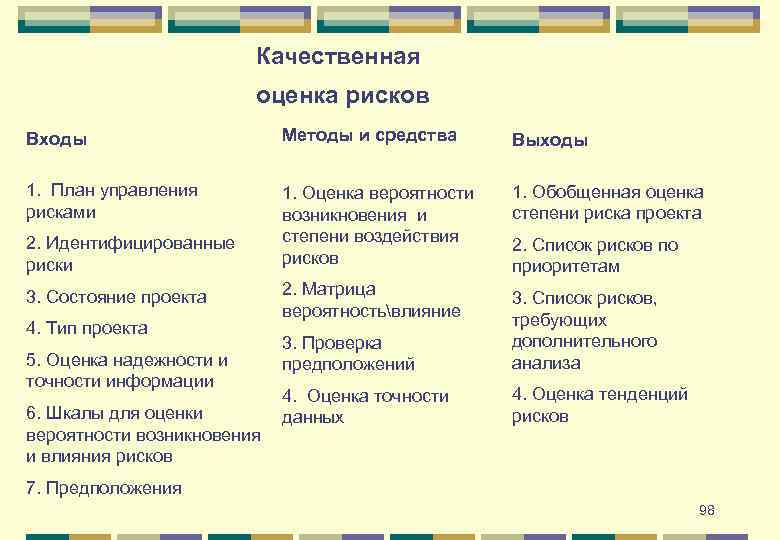 Качественная оценка рисков

Входы

1. План управления рисками

2. Идентифицированные риски

3. Состояние проекта

4. Тип проекта

5. Оценка надежности и точности информации

6. Шкалы для оценки вероятности возникновения и влияния рисков

7. Предположения

Методы и средства

1. Оценка вероятности возникновения и степени воздействия рисков

2. Матрица вероятность\влияние

3. Проверка предположений

4. Оценка точности данных

Выходы

1. Обобщенная оценка степени риска проекта

2. Список рисков по приоритетам

3. Список рисков, требующих дополнительного анализа

4. Оценка тенденций рисков

98